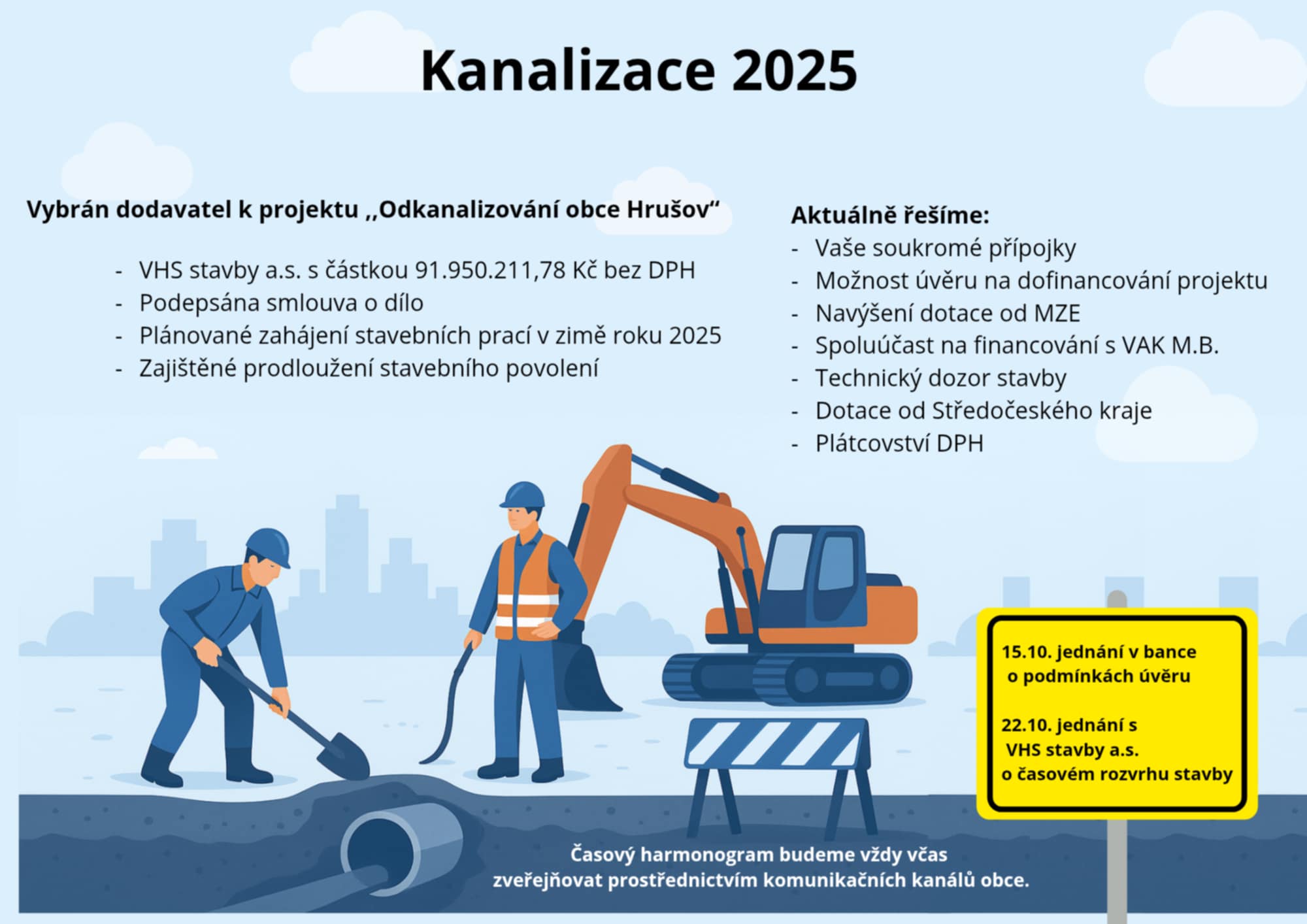 Kanalizace 2025

Vybrán dodavatel k projektu ,,Odkanalizování obce Hrušov“

- VHS stavby a.s. s částkou 91.950.211,78 Kč bez DPH
- Podepsána smlouva o dílo
- Plánované zahájení stavebních prací v zimě roku 2025
- Zajištěné prodloužení stavebního povolení

Aktuálně řešíme:
- Vaše soukromé přípojky
- Možnost úvěru na dofinancování projektu
- Navýšení dotace od MZE
- Spoluúčast na financování s VAK M.B.
- Technický dozor stavby
- Dotace od Středočeského kraje
- Plátcovství DPH

15.10. jednání v bance o podmínkách úvěru

22.10. jednání s VHS stavby a.s. o časovém rozvrhu stavby

Časový harmonogram budeme vždy včas zveřejňovat prostřednictvím komunikačních kanálů obce.